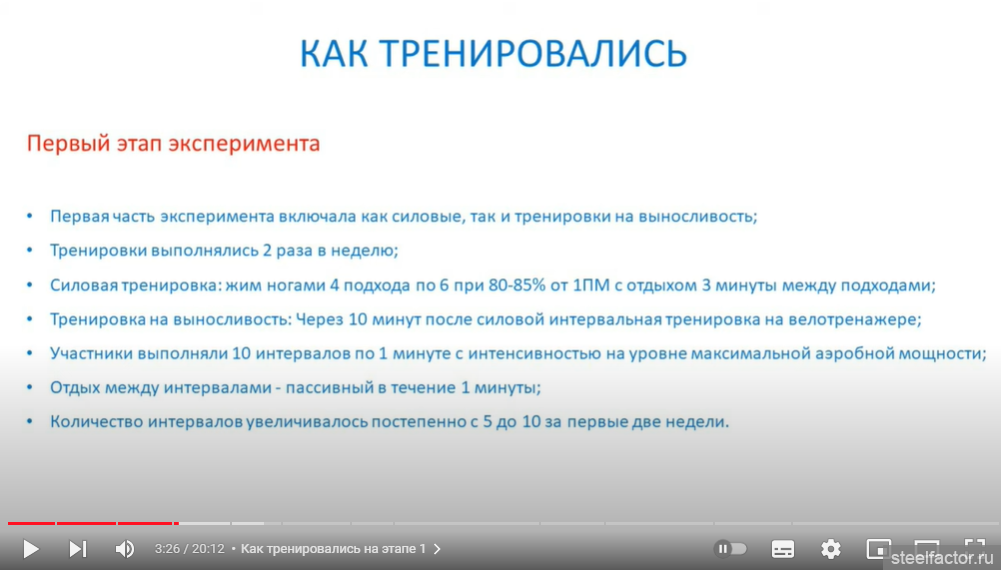 КАК ТРЕНИРОВАЛИСЬ

Первый этап эксперимента

• Первая часть эксперимента включала как силовые, так и тренировки на выносливость;

• Тренировки выполнялись 2 раза в неделю;

• Силовая тренировка: жим ногами 4 подхода по 6 при 80-85% от 1ПМ с отдыхом 3 минуты между подходами;

• Тренировка на выносливость: Через 10 минут после силовой интервальная тренировка на велотренажере;

• Участники выполняли 10 интервалов по 1 минуте с интенсивностью на уровне максимальной аэробной мощности;

• Отдых между интервалами - пассивный в течение 1 минуты;

• Количество интервалов увеличивалось постепенно с 5 до 10 за первые две недели.

3:26 / 20:12 • Как тренировались на этапе 1 >

steelfactor.ru